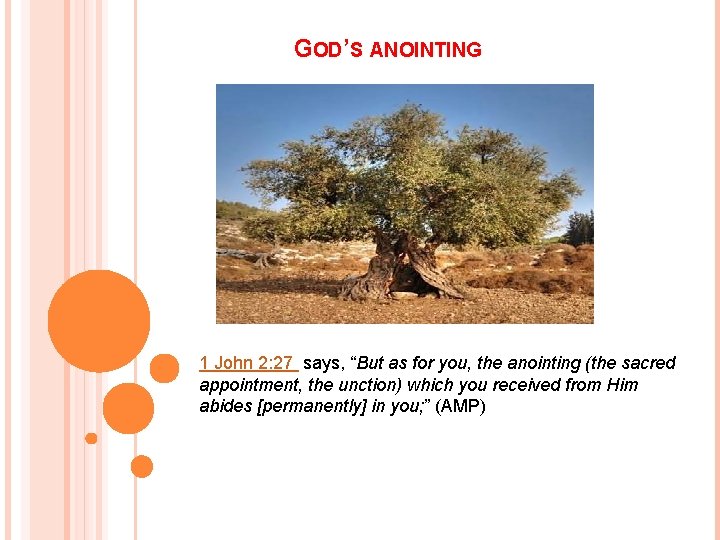 GOD'S ANOINTING

1 John 2:27 says, "But as for you, the anointing (the sacred appointment, the unction) which you received from Him abides [permanently] in you;" (AMP)